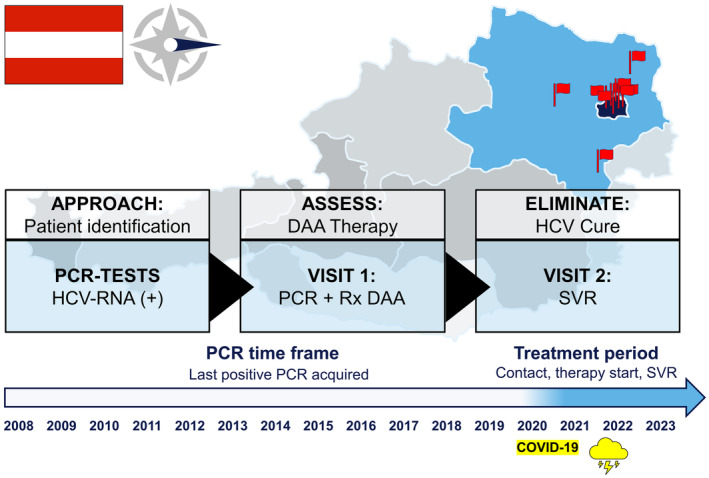 APPROACH:
Patient identification

PCR-TESTS
HCV-RNA (+)

ASSESS:
DAA Therapy

VISIT 1:
PCR + Rx DAA

ELIMINATE:
HCV Cure

VISIT 2:
SVR

PCR time frame
Last positive PCR acquired

Treatment period
Contact, therapy start, SVR

2008 2009 2010 2011 2012 2013 2014 2015 2016 2017 2018 2019 2020 2021 2022 2023

COVID-19